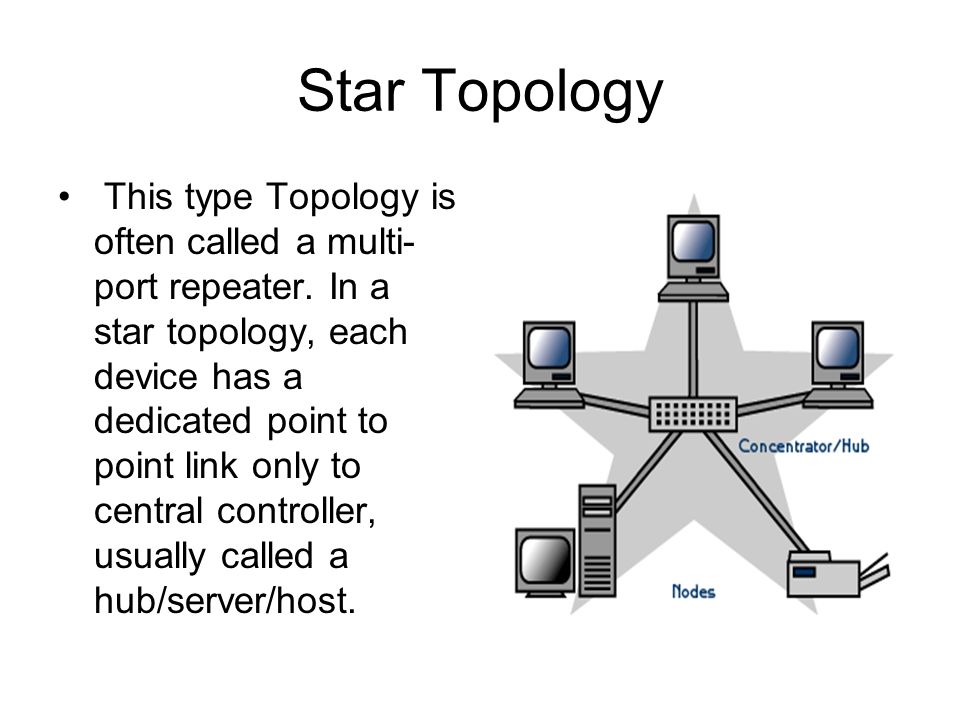 Star Topology

• This type Topology is often called a multi-port repeater. In a star topology, each device has a dedicated point to point link only to central controller, usually called a hub/server/host.

Concentrator/Hub

Nodes